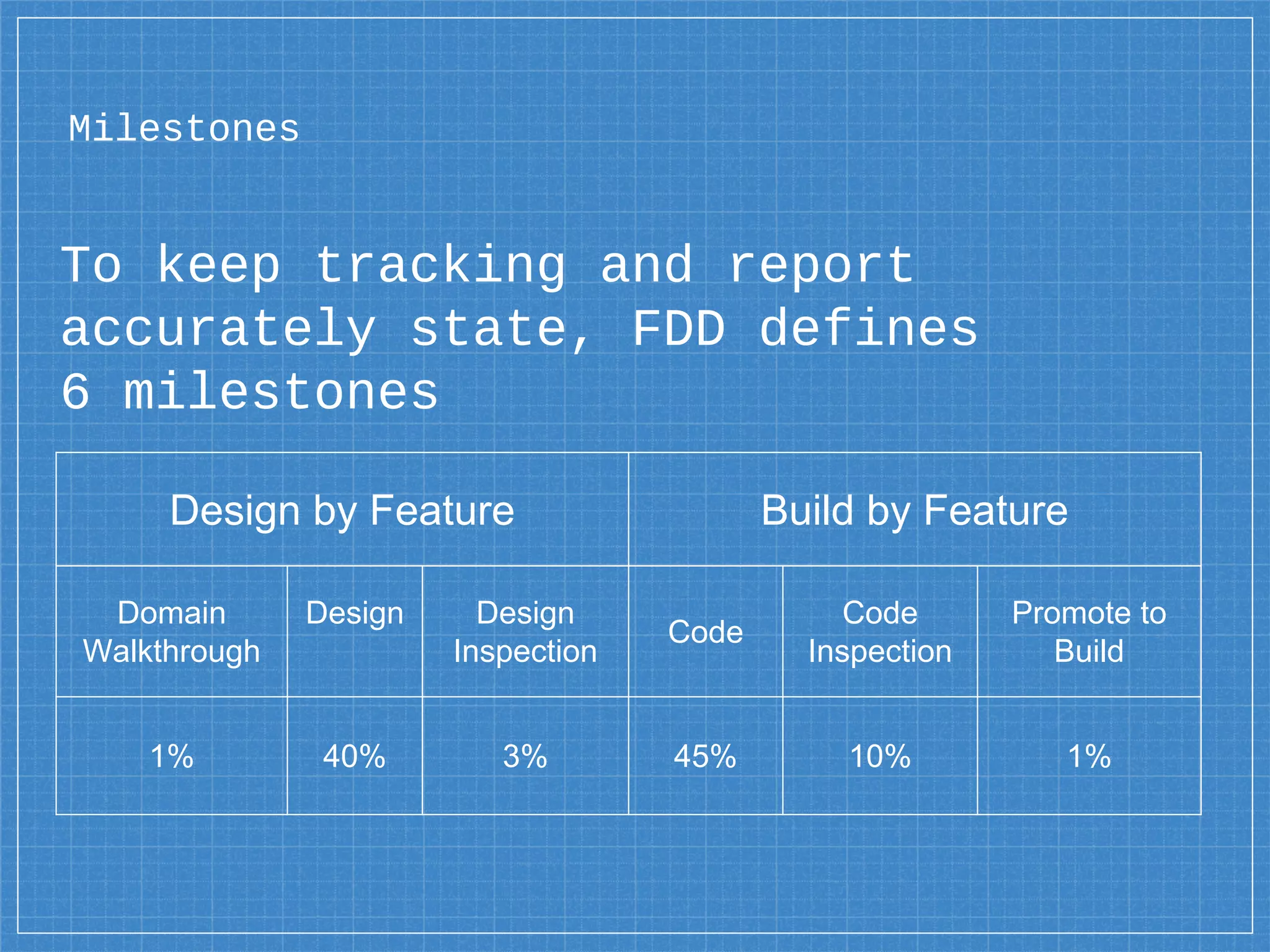 Milestones

To keep tracking and report accurately state, FDD defines 6 milestones

| Design by Feature | | | Build by Feature | | |
|---|---|---|---|---|---|
| Domain Walkthrough | Design | Design Inspection | Code | Code Inspection | Promote to Build |
| 1% | 40% | 3% | 45% | 10% | 1% |